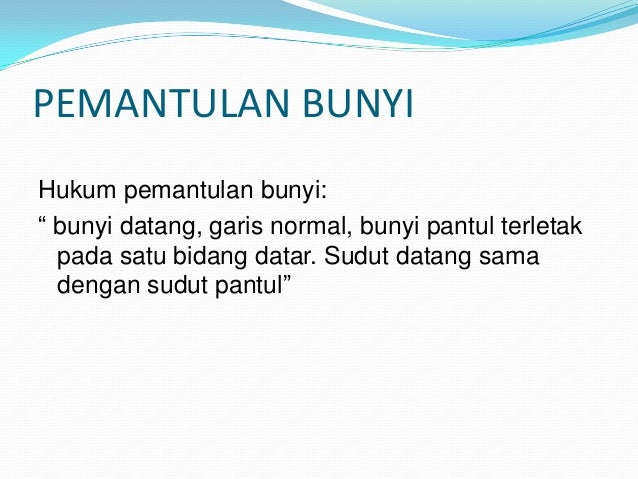 PEMANTULAN BUNYI

Hukum pemantulan bunyi:

“ bunyi datang, garis normal, bunyi pantul terletak pada satu bidang datar. Sudut datang sama dengan sudut pantul”